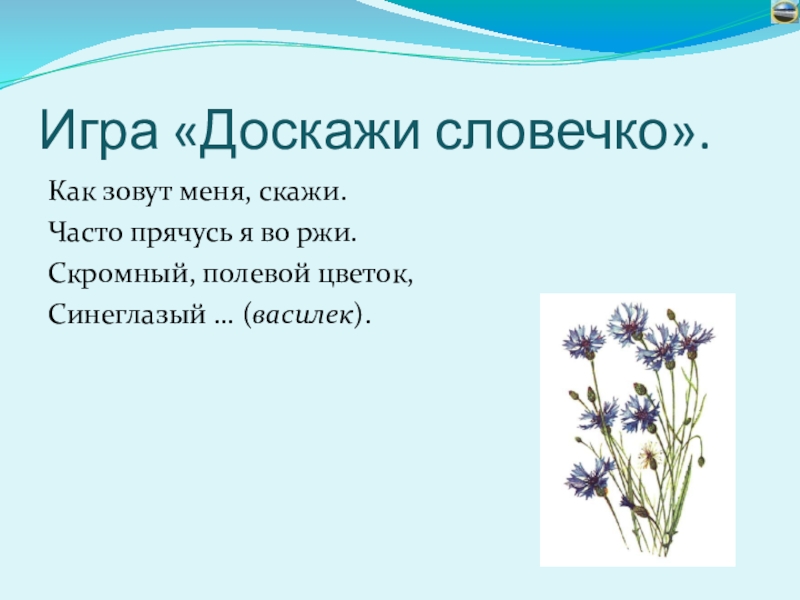 Игра «Доскажи словечко».

Как зовут меня, скажи.
Часто прячусь я во ржи.
Скромный, полевой цветок,
Синеглазый … (василек).